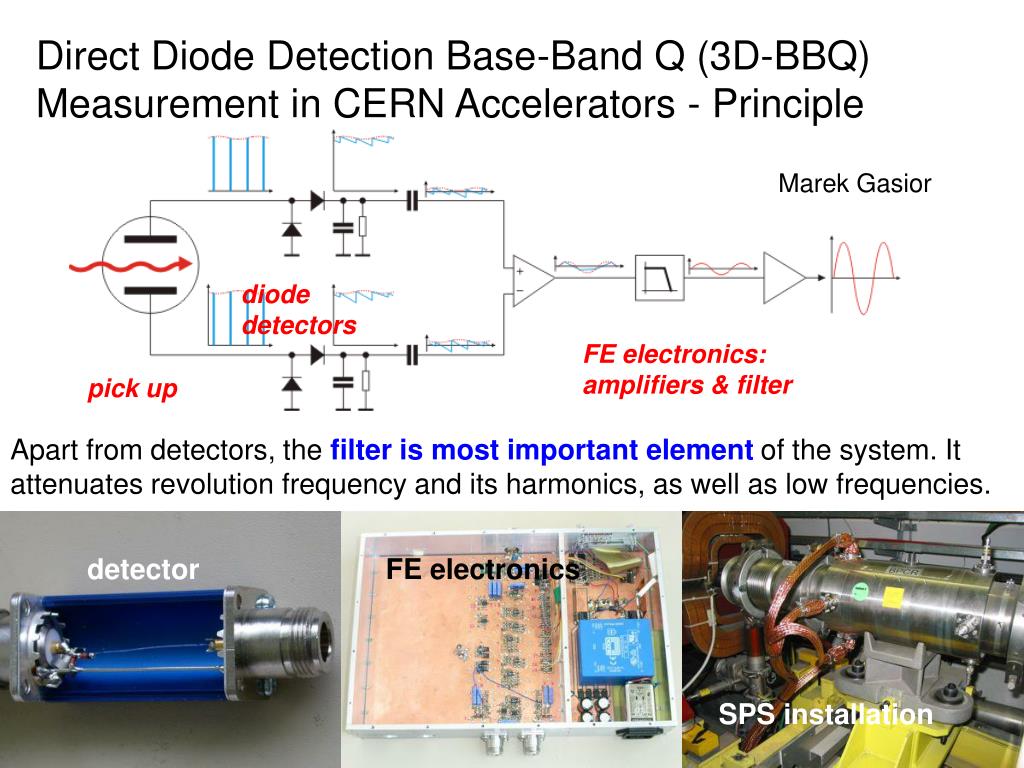 Direct Diode Detection Base-Band Q (3D-BBQ) Measurement in CERN Accelerators - Principle

Marek Gasior

diode detectors

pick up

FE electronics: amplifiers & filter

Apart from detectors, the filter is most important element of the system. It attenuates revolution frequency and its harmonics, as well as low frequencies.

detector

FE electronics

SPS installation